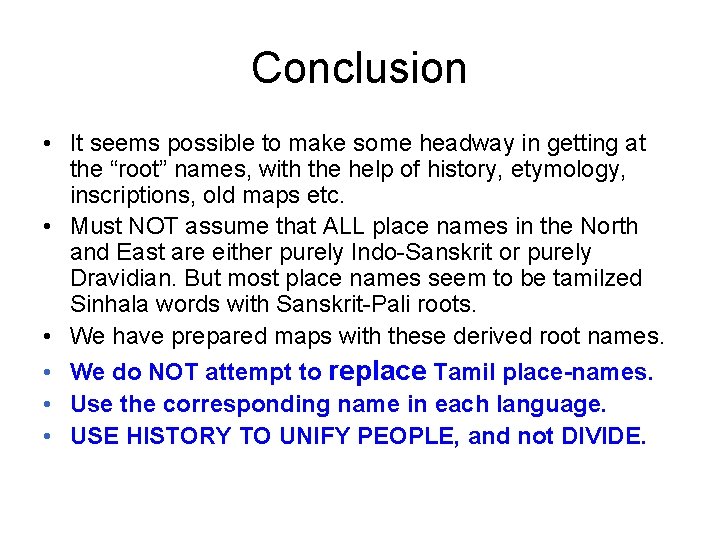 Conclusion

• It seems possible to make some headway in getting at the “root” names, with the help of history, etymology, inscriptions, old maps etc.
• Must NOT assume that ALL place names in the North and East are either purely Indo-Sanskrit or purely Dravidian. But most place names seem to be tamilzed Sinhala words with Sanskrit-Pali roots.
• We have prepared maps with these derived root names.
• We do NOT attempt to replace Tamil place-names.
• Use the corresponding name in each language.
• USE HISTORY TO UNIFY PEOPLE, and not DIVIDE.